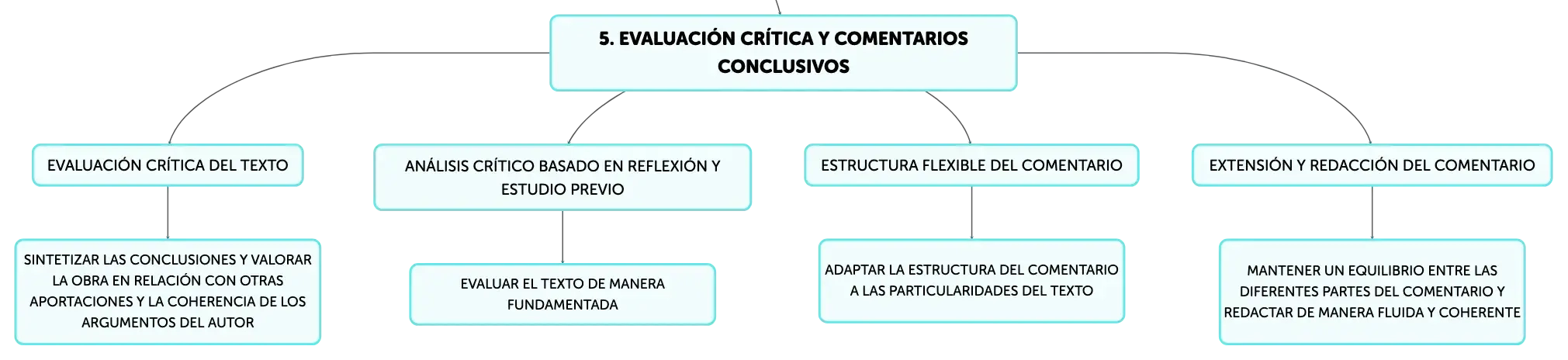 5. EVALUACIÓN CRÍTICA Y COMENTARIOS CONCLUSIVOS

EVALUACIÓN CRÍTICA DEL TEXTO

SINTETIZAR LAS CONCLUSIONES Y VALORAR LA OBRA EN RELACIÓN CON OTRAS APORTACIONES Y LA COHERENCIA DE LOS ARGUMENTOS DEL AUTOR

ANÁLISIS CRÍTICO BASADO EN REFLEXIÓN Y ESTUDIO PREVIO

EVALUAR EL TEXTO DE MANERA FUNDAMENTADA

ESTRUCTURA FLEXIBLE DEL COMENTARIO

ADAPTAR LA ESTRUCTURA DEL COMENTARIO A LAS PARTICULARIDADES DEL TEXTO

EXTENSIÓN Y REDACCIÓN DEL COMENTARIO

MANTENER UN EQUILIBRIO ENTRE LAS DIFERENTES PARTES DEL COMENTARIO Y REDACTAR DE MANERA FLUIDA Y COHERENTE